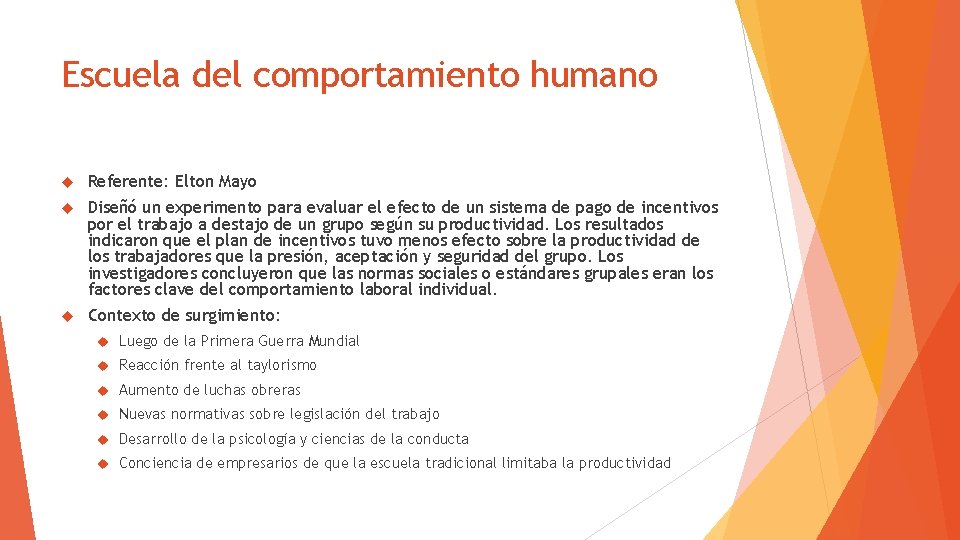 Escuela del comportamiento humano

Referente: Elton Mayo

Diseñó un experimento para evaluar el efecto de un sistema de pago de incentivos por el trabajo a destajo de un grupo según su productividad. Los resultados indicaron que el plan de incentivos tuvo menos efecto sobre la productividad de los trabajadores que la presión, aceptación y seguridad del grupo. Los investigadores concluyeron que las normas sociales o estándares grupales eran los factores clave del comportamiento laboral individual.

Contexto de surgimiento:

Luego de la Primera Guerra Mundial

Reacción frente al taylorismo

Aumento de luchas obreras

Nuevas normativas sobre legislación del trabajo

Desarrollo de la psicología y ciencias de la conducta

Conciencia de empresarios de que la escuela tradicional limitaba la productividad